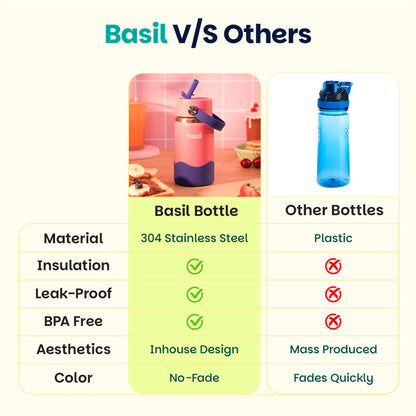 Basil V/S Others

basil

| | Basil Bottle | Other Bottles |
|---|---|---|
| Material | 304 Stainless Steel | Plastic |
| Insulation | ✓ | ✗ |
| Leak-Proof | ✓ | ✗ |
| BPA Free | ✓ | ✗ |
| Aesthetics | Inhouse Design | Mass Produced |
| Color | No-Fade | Fades Quickly |